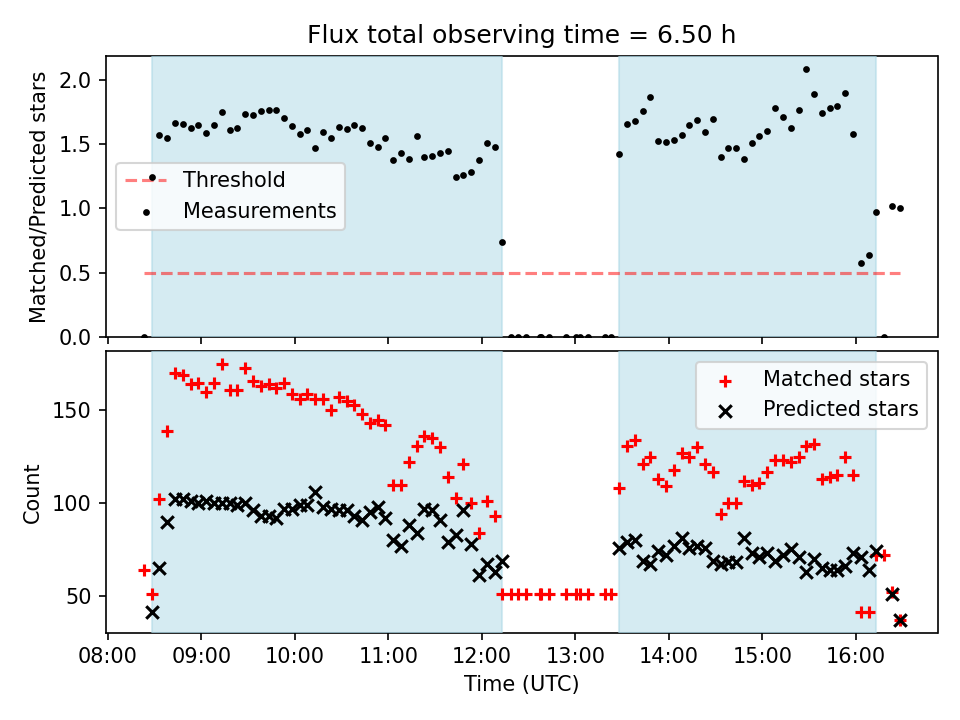 Flux total observing time = 6.50 h

Matched/Predicted stars

2.0
1.5
1.0
0.5
0.0

Threshold
Measurements

Count

150
100
50

Matched stars
Predicted stars

08:00 09:00 10:00 11:00 12:00 13:00 14:00 15:00 16:00

Time (UTC)